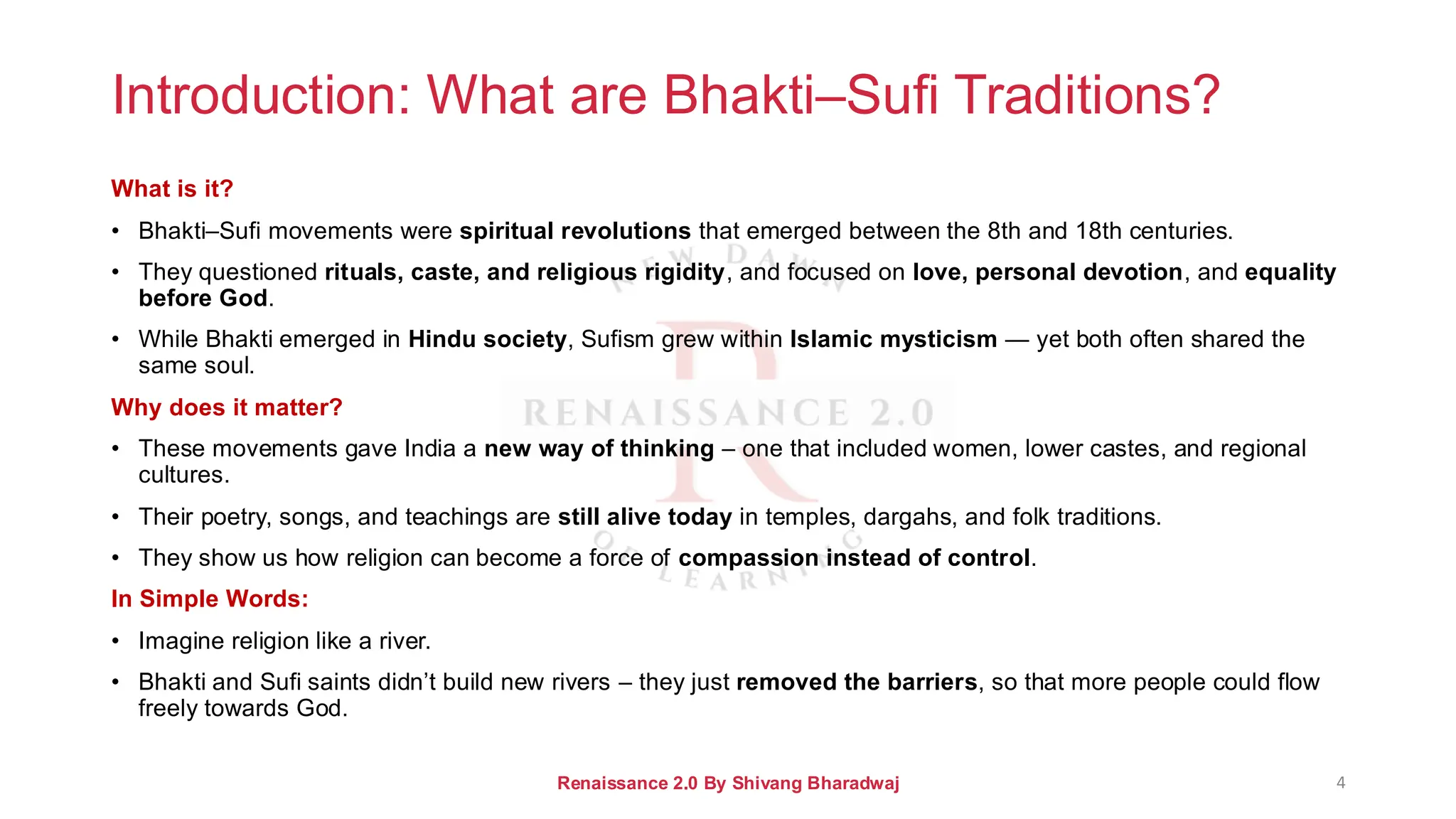 Introduction: What are Bhakti–Sufi Traditions?

What is it?

• Bhakti–Sufi movements were spiritual revolutions that emerged between the 8th and 18th centuries.

• They questioned rituals, caste, and religious rigidity, and focused on love, personal devotion, and equality before God.

• While Bhakti emerged in Hindu society, Sufism grew within Islamic mysticism — yet both often shared the same soul.

Why does it matter?

• These movements gave India a new way of thinking – one that included women, lower castes, and regional cultures.

• Their poetry, songs, and teachings are still alive today in temples, dargahs, and folk traditions.

• They show us how religion can become a force of compassion instead of control.

In Simple Words:

• Imagine religion like a river.

• Bhakti and Sufi saints didn't build new rivers – they just removed the barriers, so that more people could flow freely towards God.

NEW DAWN
R
RENAISSANCE 2.0
OF LEARNING

Renaissance 2.0 By Shivang Bharadwaj

4